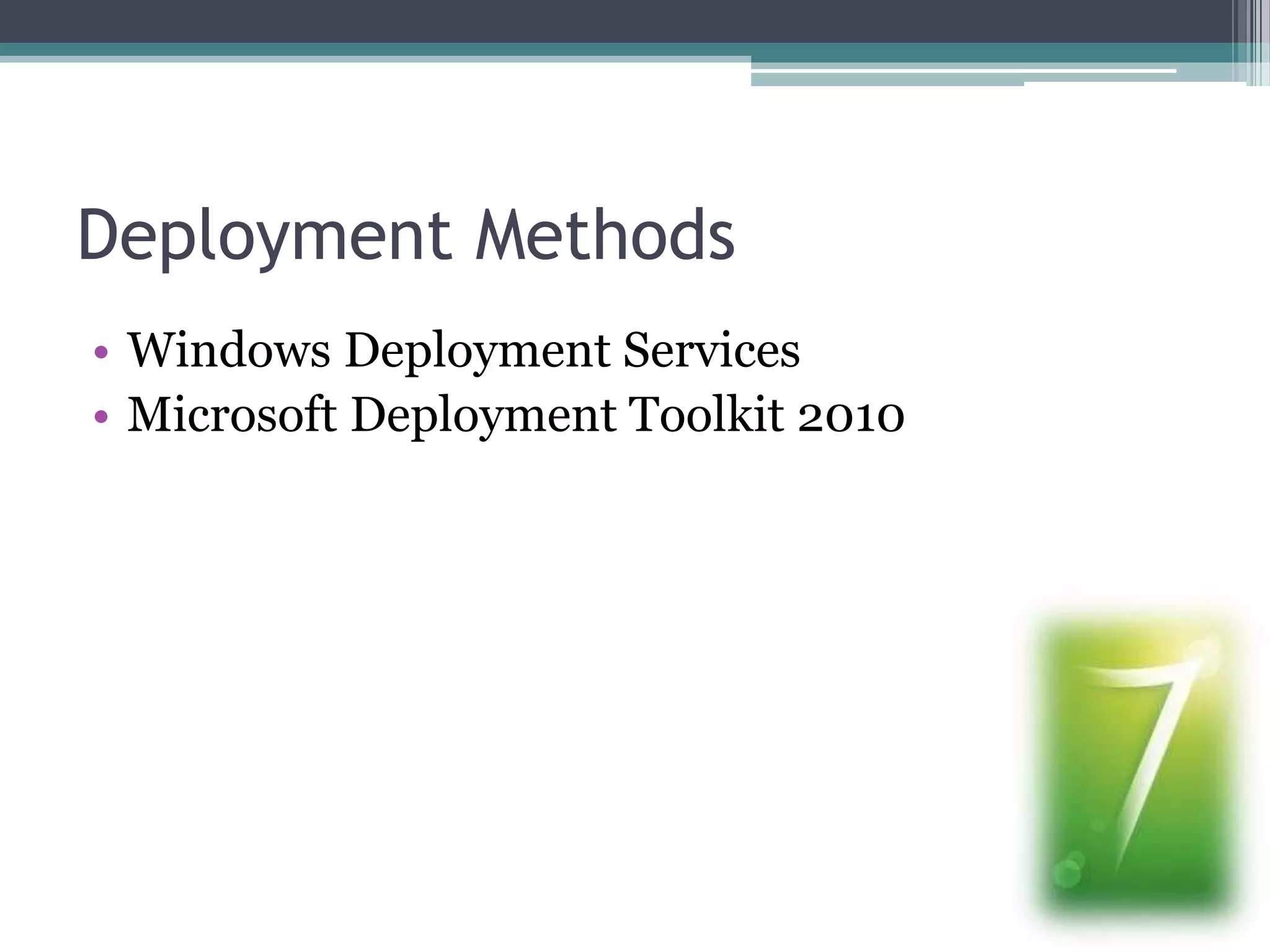 Deployment Methods

• Windows Deployment Services
• Microsoft Deployment Toolkit 2010

7